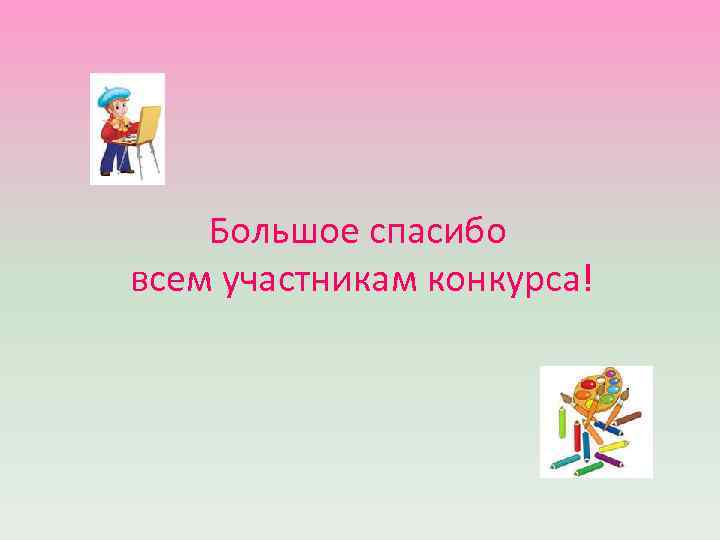 Большое спасибо
всем участникам конкурса!